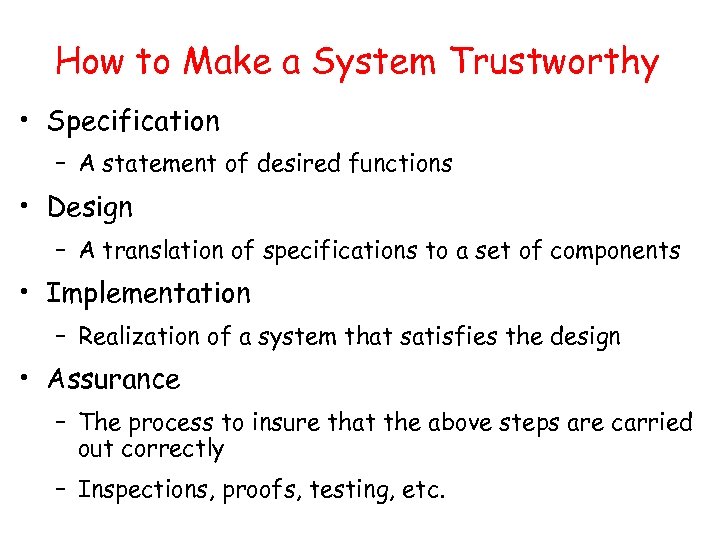 How to Make a System Trustworthy

• Specification
– A statement of desired functions

• Design
– A translation of specifications to a set of components

• Implementation
– Realization of a system that satisfies the design

• Assurance
– The process to insure that the above steps are carried out correctly
– Inspections, proofs, testing, etc.